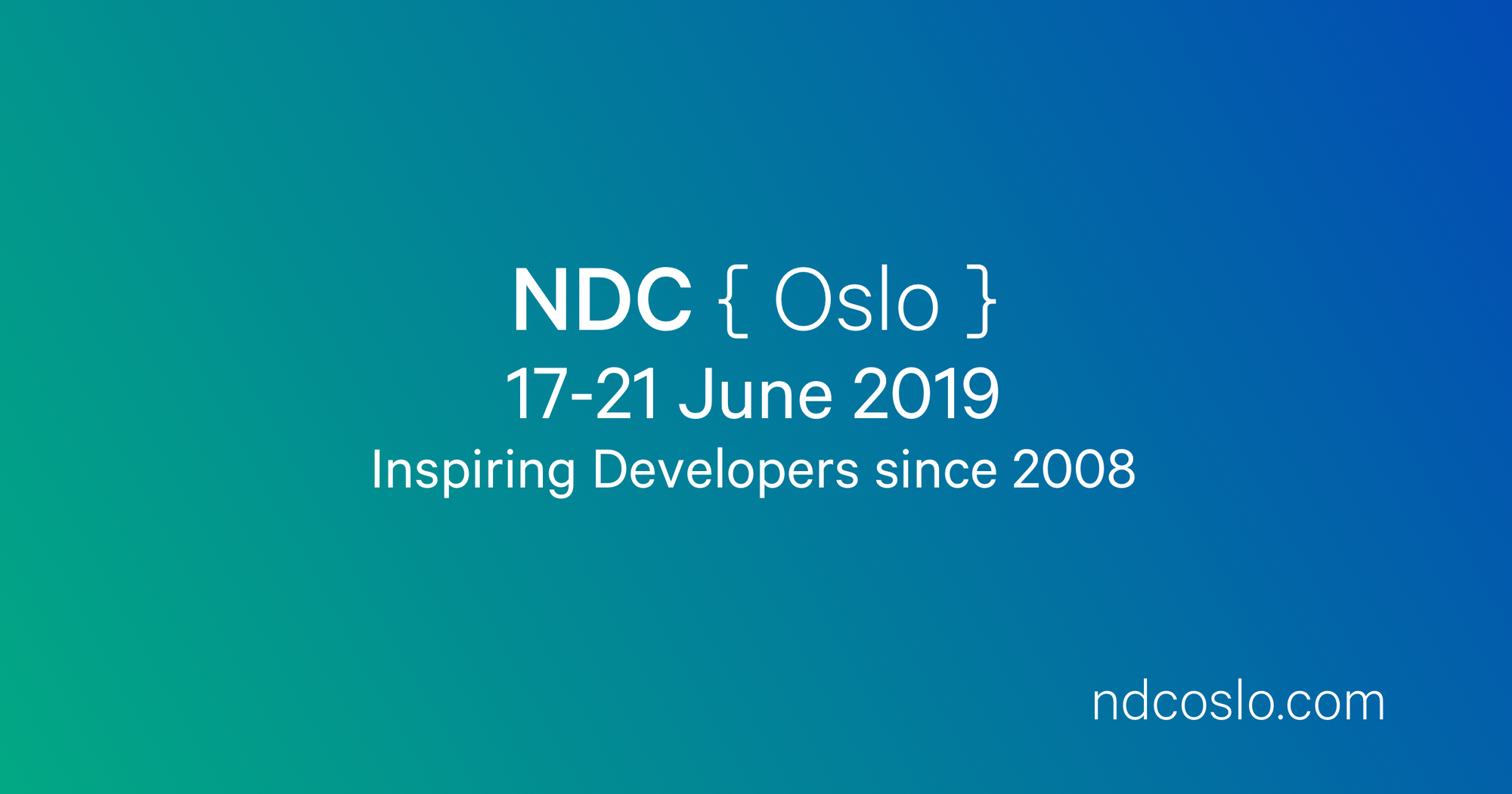 NDC { Oslo }
17-21 June 2019
Inspiring Developers since 2008

ndcoslo.com